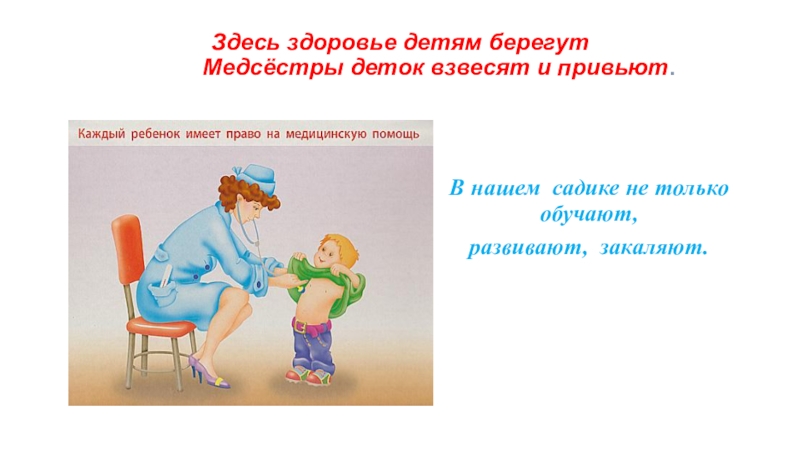 Здесь здоровье детям берегут
Медсёстры деток взвесят и привьют.

Каждый ребенок имеет право на медицинскую помощь

В нашем садике не только обучают,
развивают, закаляют.